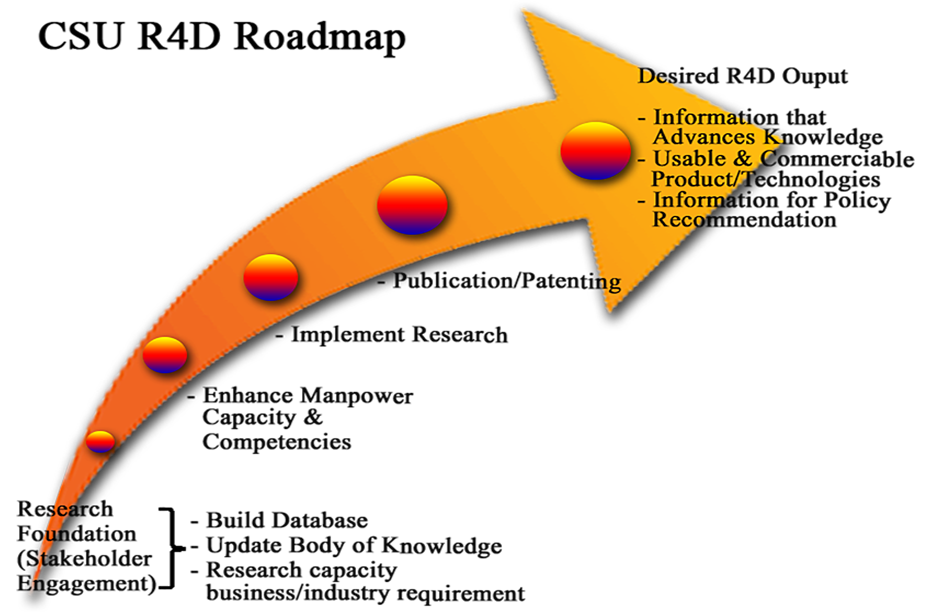 CSU R4D Roadmap

Desired R4D Ouput

- Information that Advances Knowledge
- Usable & Commerciable Product/Technologies
- Information for Policy Recommendation

- Publication/Patenting

- Implement Research

- Enhance Manpower Capacity & Competencies

Research Foundation (Stakeholder Engagement)

- Build Database
- Update Body of Knowledge
- Research capacity business/industry requirement